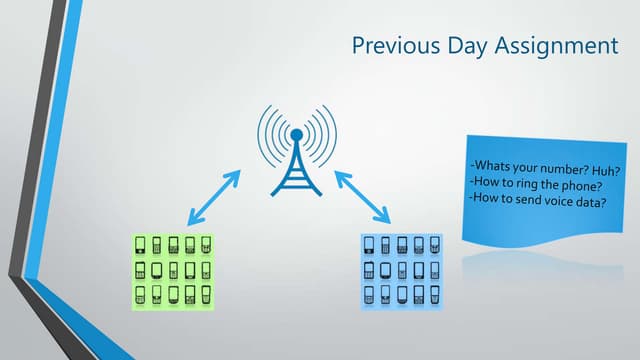 Previous Day Assignment

-Whats your number? Huh?
-How to ring the phone?
-How to send voice data?